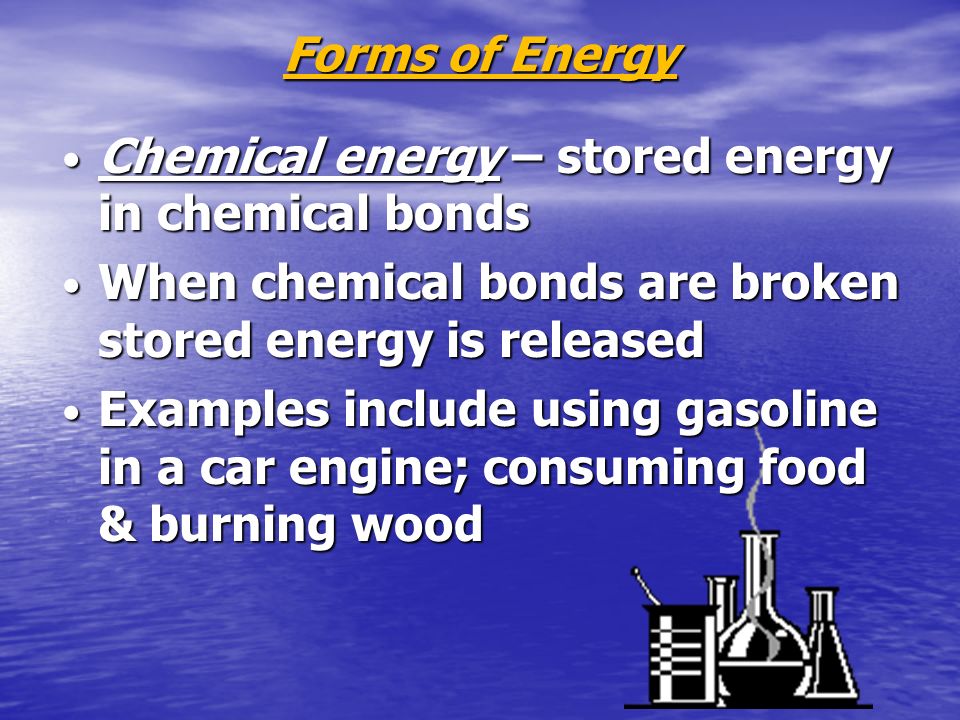 Forms of Energy

• Chemical energy – stored energy in chemical bonds

• When chemical bonds are broken stored energy is released

• Examples include using gasoline in a car engine; consuming food & burning wood